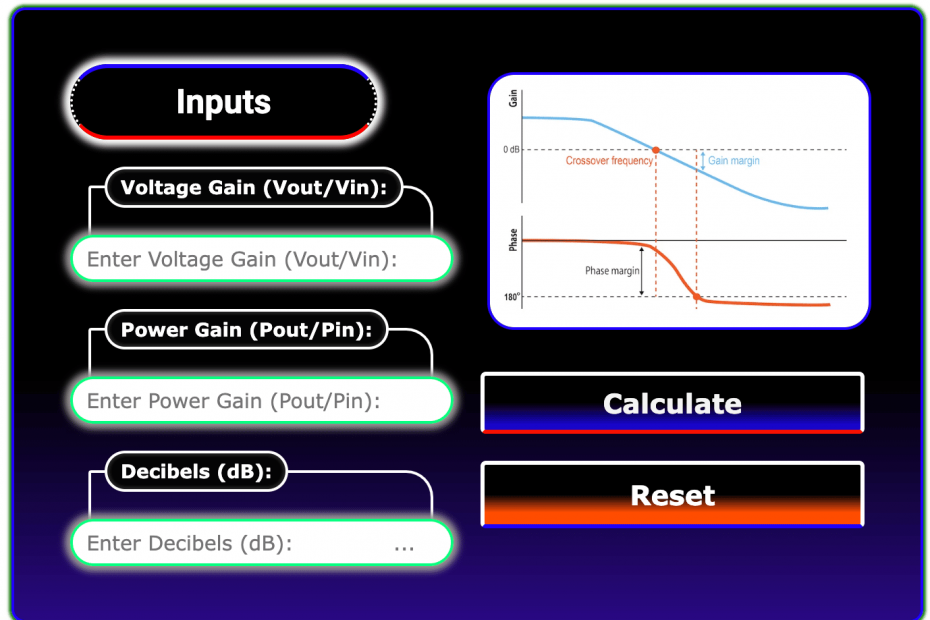 Inputs

Voltage Gain (Vout/Vin):

Enter Voltage Gain (Vout/Vin):

Power Gain (Pout/Pin):

Enter Power Gain (Pout/Pin):

Decibels (dB):

Enter Decibels (dB): ...

Gain

0 dB

Crossover frequency

Gain margin

Phase

Phase margin

180°

Calculate

Reset